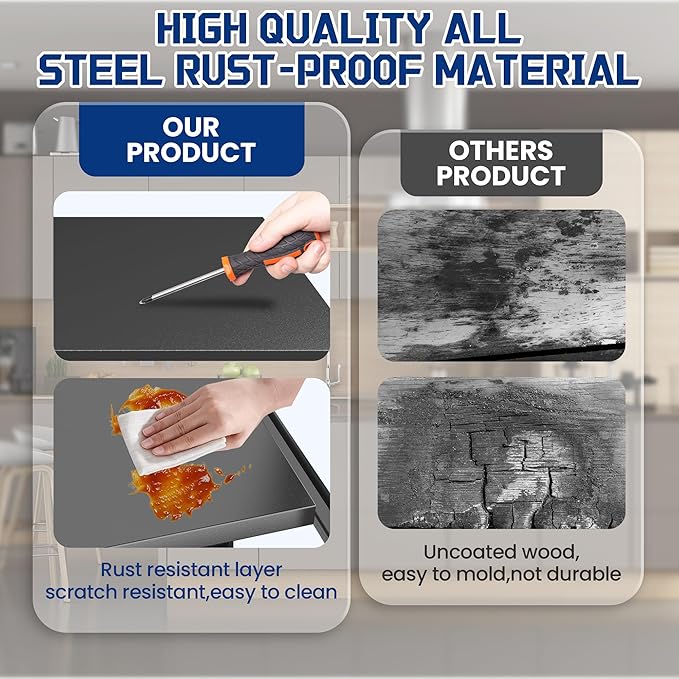 HIGH QUALITY ALL STEEL RUST-PROOF MATERIAL

OUR PRODUCT

Rust resistant layer scratch resistant,easy to clean

OTHERS PRODUCT

Uncoated wood, easy to mold,not durable